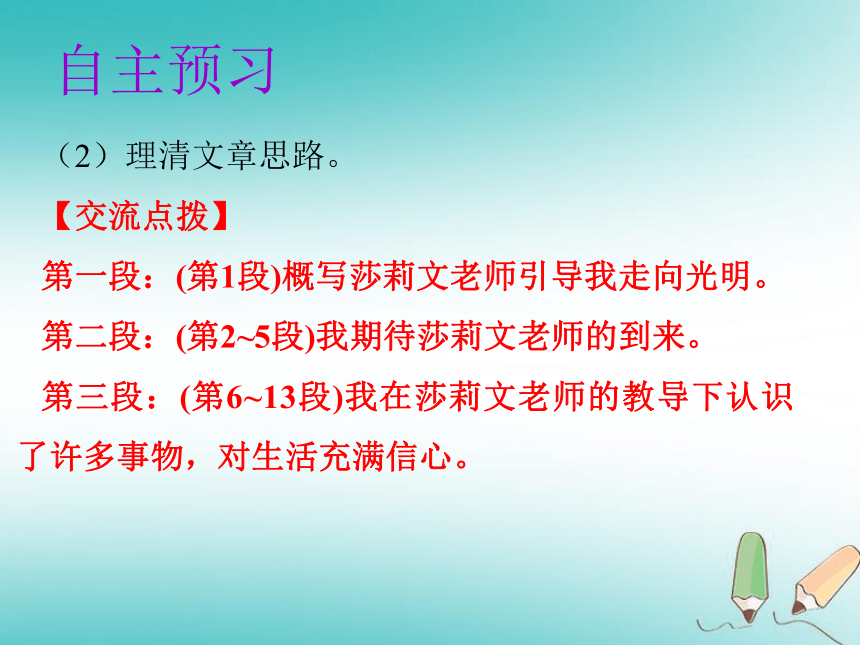 自主预习

（2）理清文章思路。

【交流点拨】

第一段：(第1段)概写莎莉文老师引导我走向光明。

第二段：(第2~5段)我期待莎莉文老师的到来。

第三段：(第6~13段)我在莎莉文老师的教导下认识了许多事物，对生活充满信心。